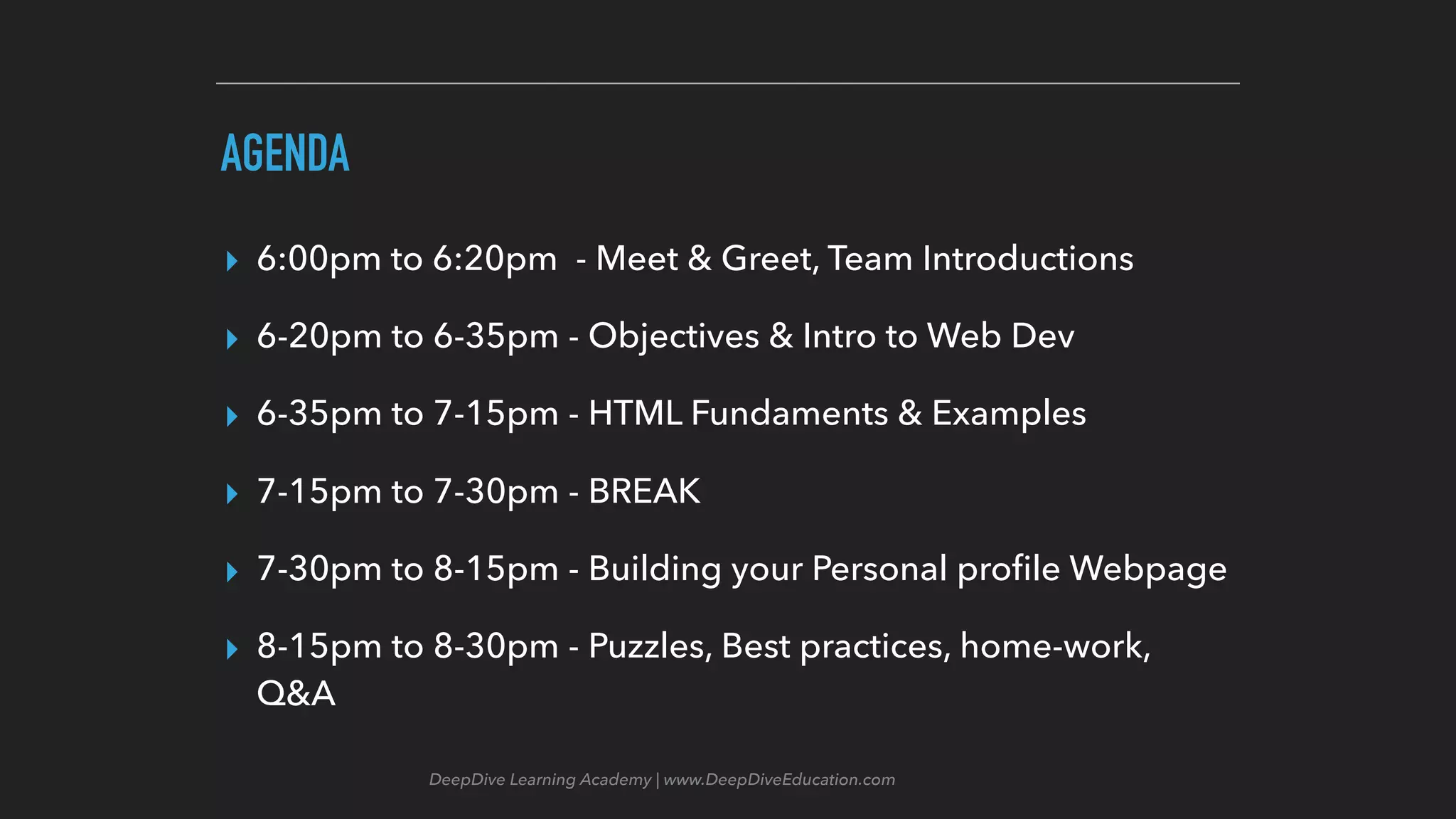 AGENDA

6:00pm to 6:20pm - Meet & Greet, Team Introductions

6-20pm to 6-35pm - Objectives & Intro to Web Dev

6-35pm to 7-15pm - HTML Fundaments & Examples

7-15pm to 7-30pm - BREAK

7-30pm to 8-15pm - Building your Personal profile Webpage

8-15pm to 8-30pm - Puzzles, Best practices, home-work, Q&A

DeepDive Learning Academy | www.DeepDiveEducation.com